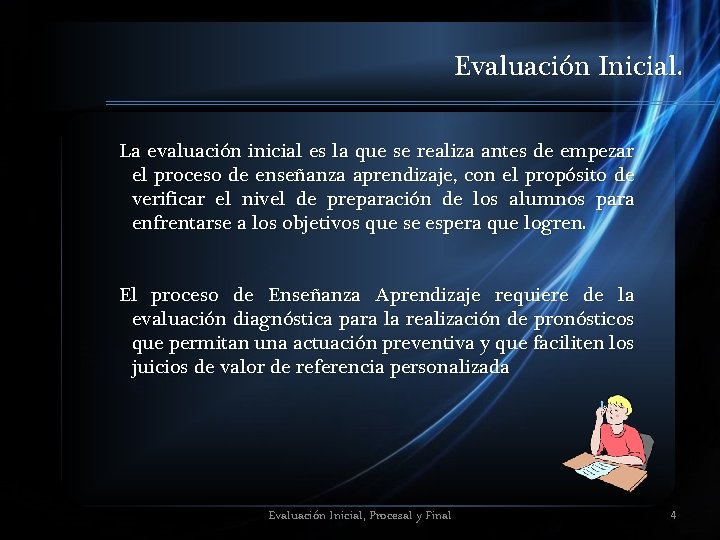 Evaluación Inicial.

La evaluación inicial es la que se realiza antes de empezar el proceso de enseñanza aprendizaje, con el propósito de verificar el nivel de preparación de los alumnos para enfrentarse a los objetivos que se espera que logren.

El proceso de Enseñanza Aprendizaje requiere de la evaluación diagnóstica para la realización de pronósticos que permitan una actuación preventiva y que faciliten los juicios de valor de referencia personalizada

Evaluación Inicial, Procesal y Final

4